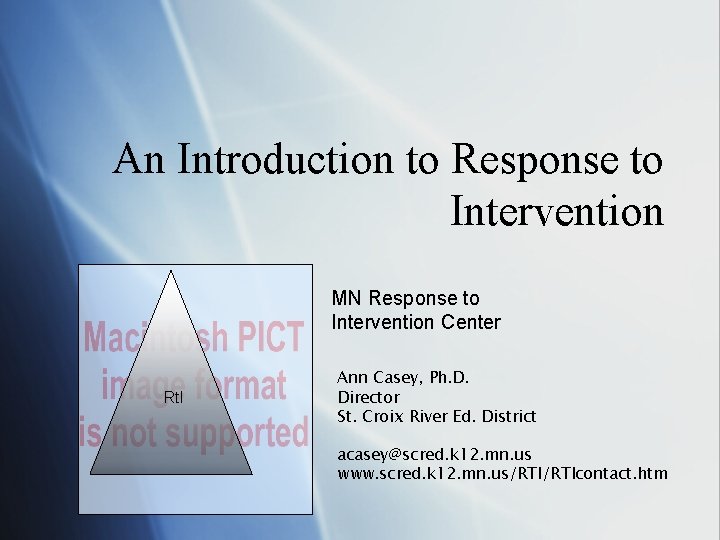 An Introduction to Response to Intervention

Macintosh PICT image format is not supported

RtI

MN Response to Intervention Center

Ann Casey, Ph.D.
Director
St. Croix River Ed. District

acasey@scred.k12.mn.us
www.scred.k12.mn.us/RTI/RTIcontact.htm